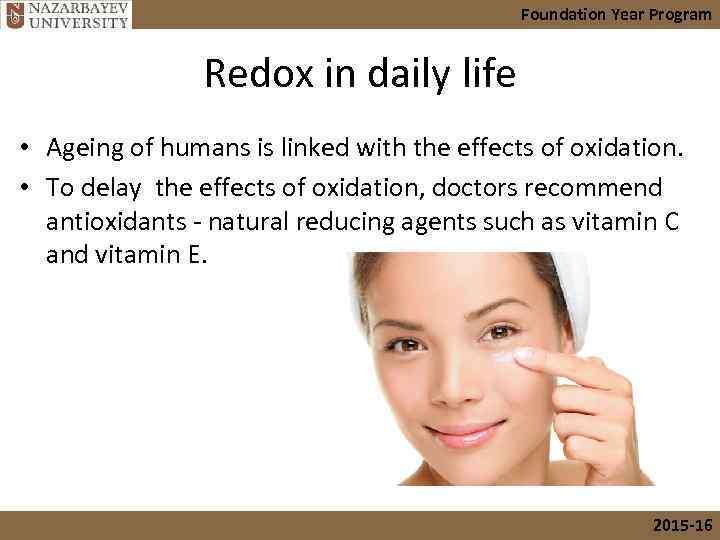 NAZARBAYEV UNIVERSITY

Foundation Year Program

Redox in daily life

• Ageing of humans is linked with the effects of oxidation.
• To delay the effects of oxidation, doctors recommend antioxidants - natural reducing agents such as vitamin C and vitamin E.

2015-16